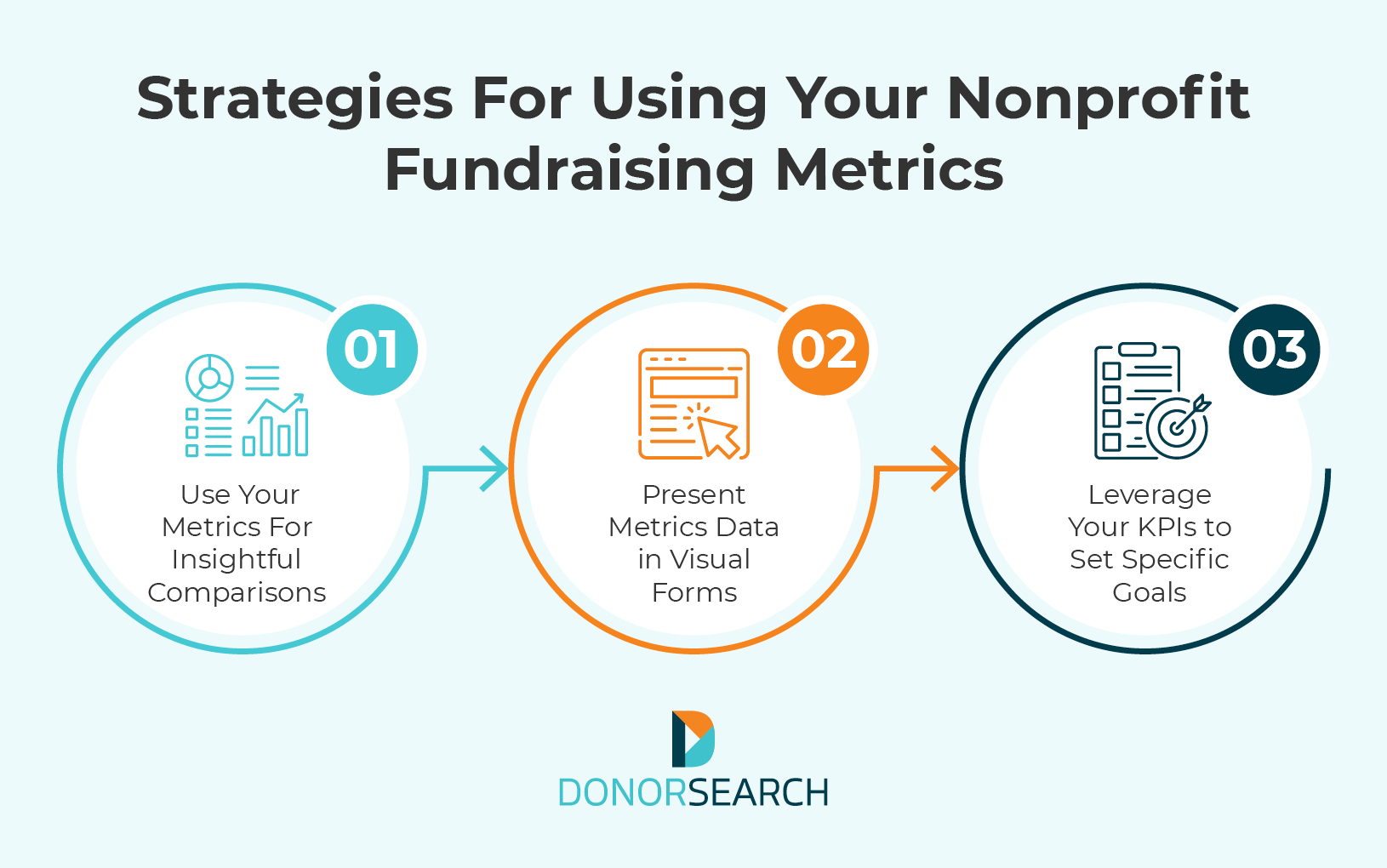 Strategies For Using Your Nonprofit Fundraising Metrics

01

Use Your Metrics For Insightful Comparisons

02

Present Metrics Data in Visual Forms

03

Leverage Your KPIs to Set Specific Goals

DONORSEARCH